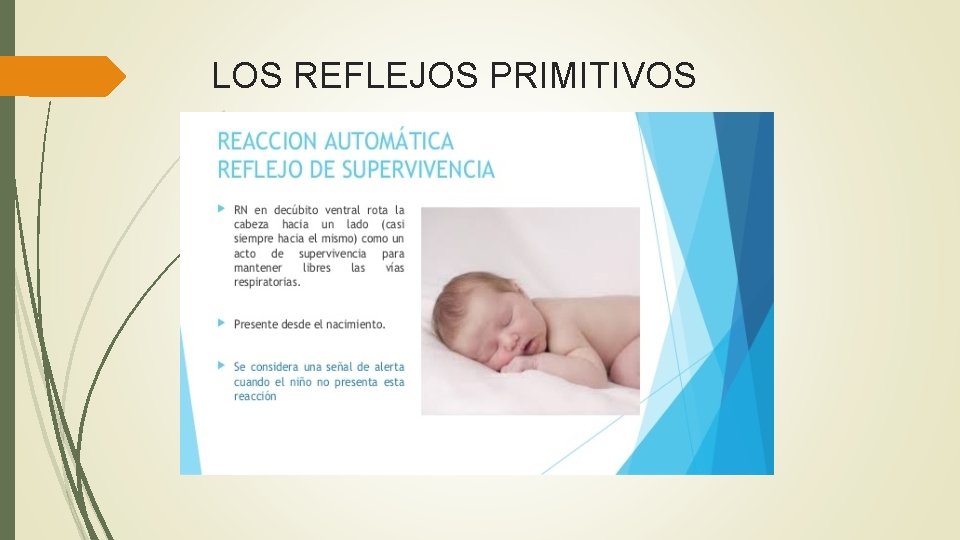 LOS REFLEJOS PRIMITIVOS

REACCION AUTOMÁTICA
REFLEJO DE SUPERVIVENCIA

RN en decúbito ventral rota la cabeza hacia un lado (casi siempre hacia el mismo) como un acto de supervivencia para mantener libres las vías respiratorias.

Presente desde el nacimiento.

Se considera una señal de alerta cuando el niño no presenta esta reacción